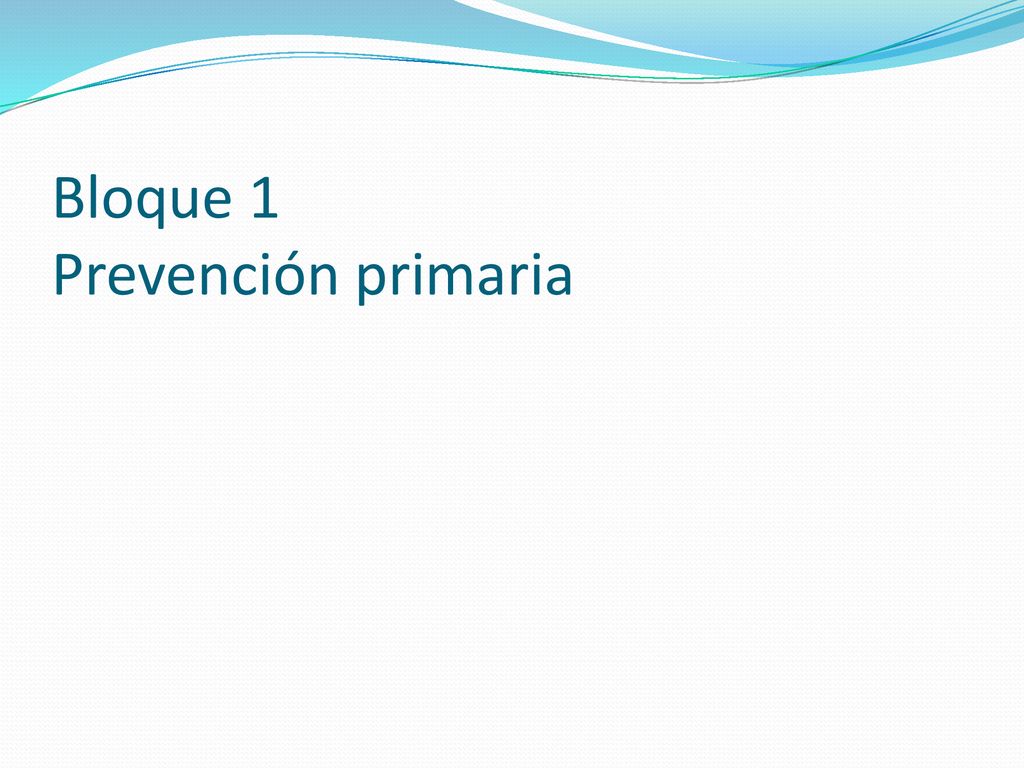 Bloque 1
Prevención primaria